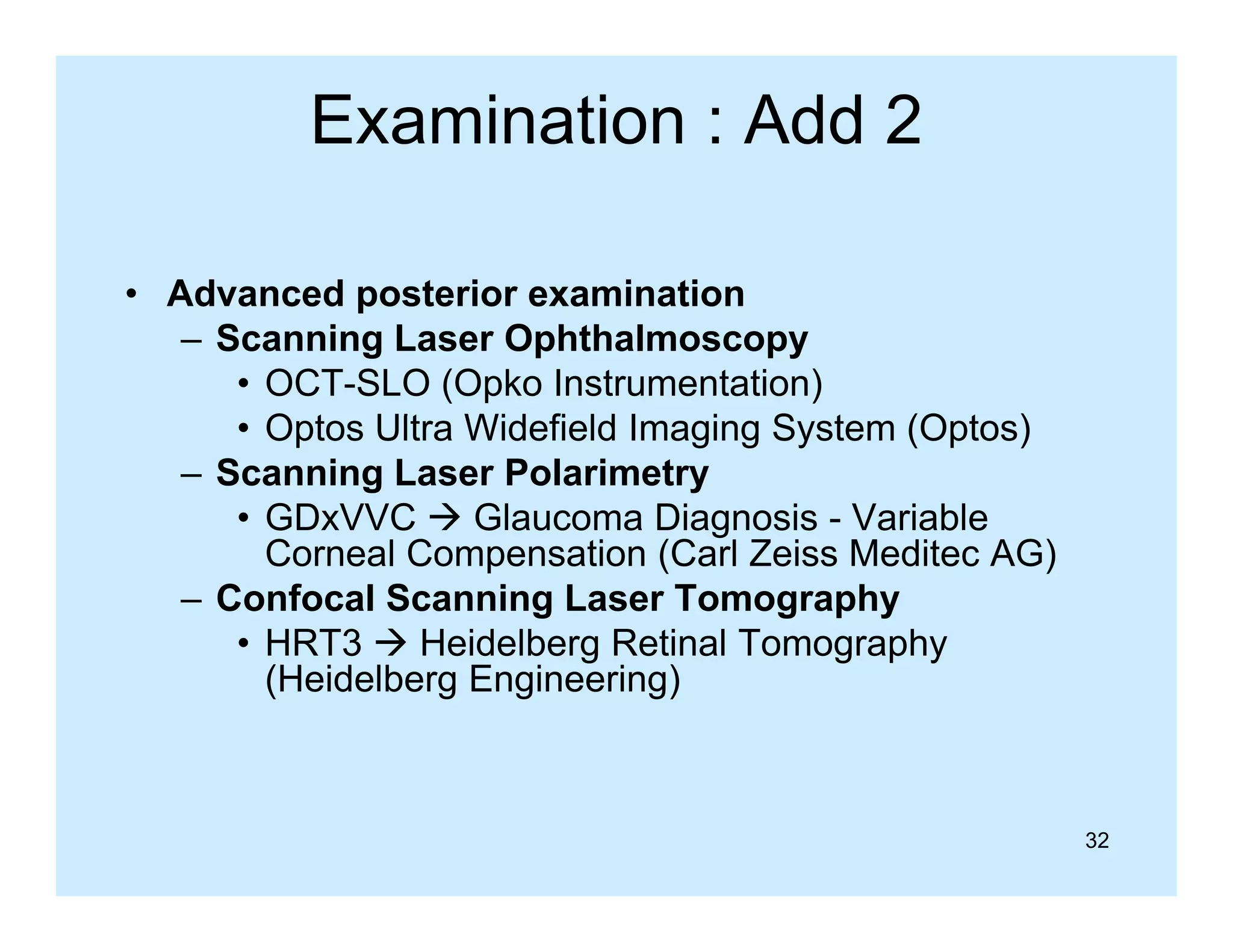 Examination : Add 2

• Advanced posterior examination
– Scanning Laser Ophthalmoscopy
• OCT-SLO (Opko Instrumentation)
• Optos Ultra Widefield Imaging System (Optos)
– Scanning Laser Polarimetry
• GDxVVC → Glaucoma Diagnosis - Variable Corneal Compensation (Carl Zeiss Meditec AG)
– Confocal Scanning Laser Tomography
• HRT3 → Heidelberg Retinal Tomography (Heidelberg Engineering)

32